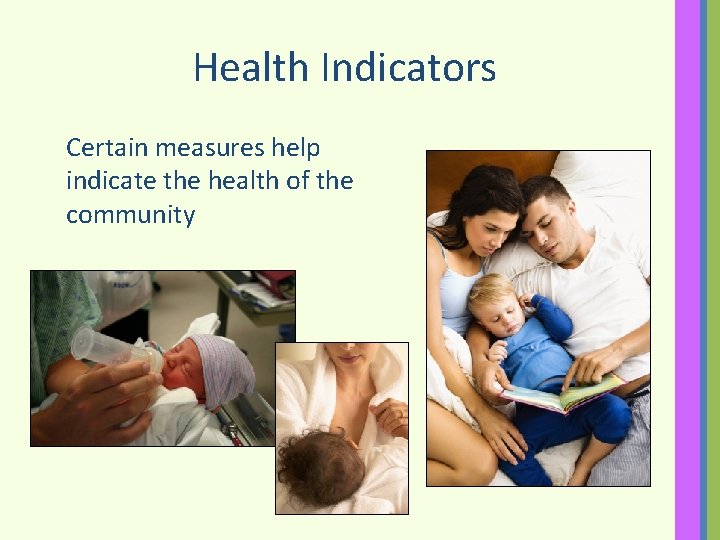 Health Indicators

Certain measures help indicate the health of the community